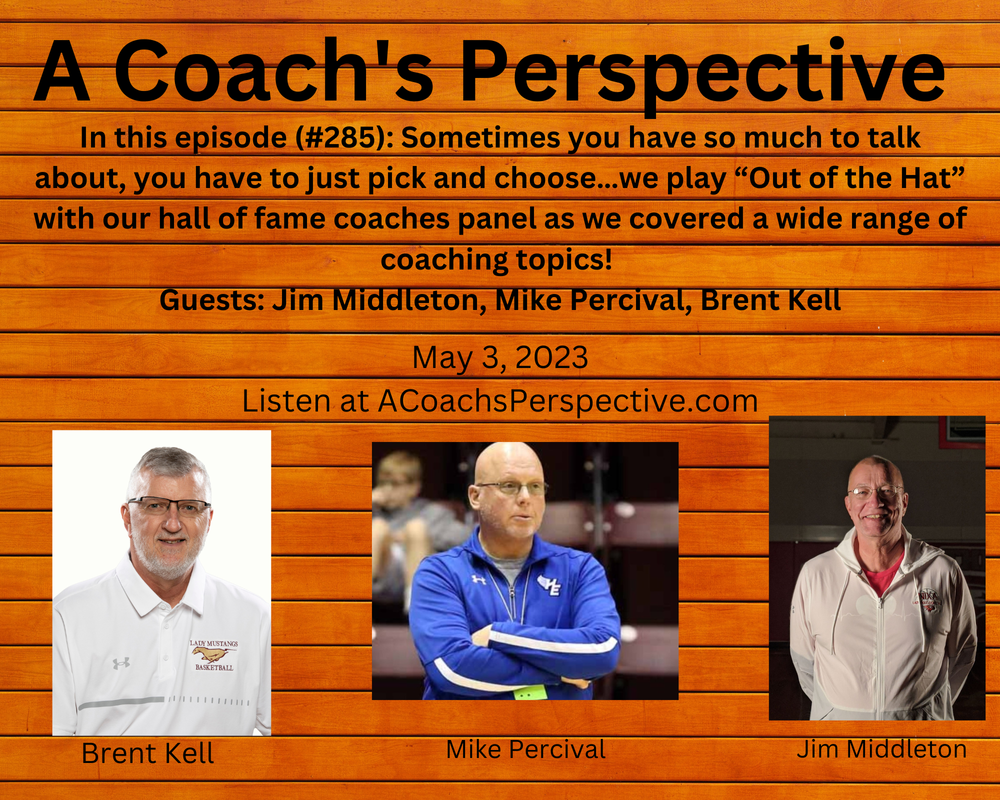 A Coach's Perspective

In this episode (#285): Sometimes you have so much to talk about, you have to just pick and choose...we play "Out of the Hat" with our hall of fame coaches panel as we covered a wide range of coaching topics!
Guests: Jim Middleton, Mike Percival, Brent Kell

May 3, 2023
Listen at ACoachsPerspective.com

LADY MUSTANGS
BASKETBALL

Brent Kell

Mike Percival

Jim Middleton